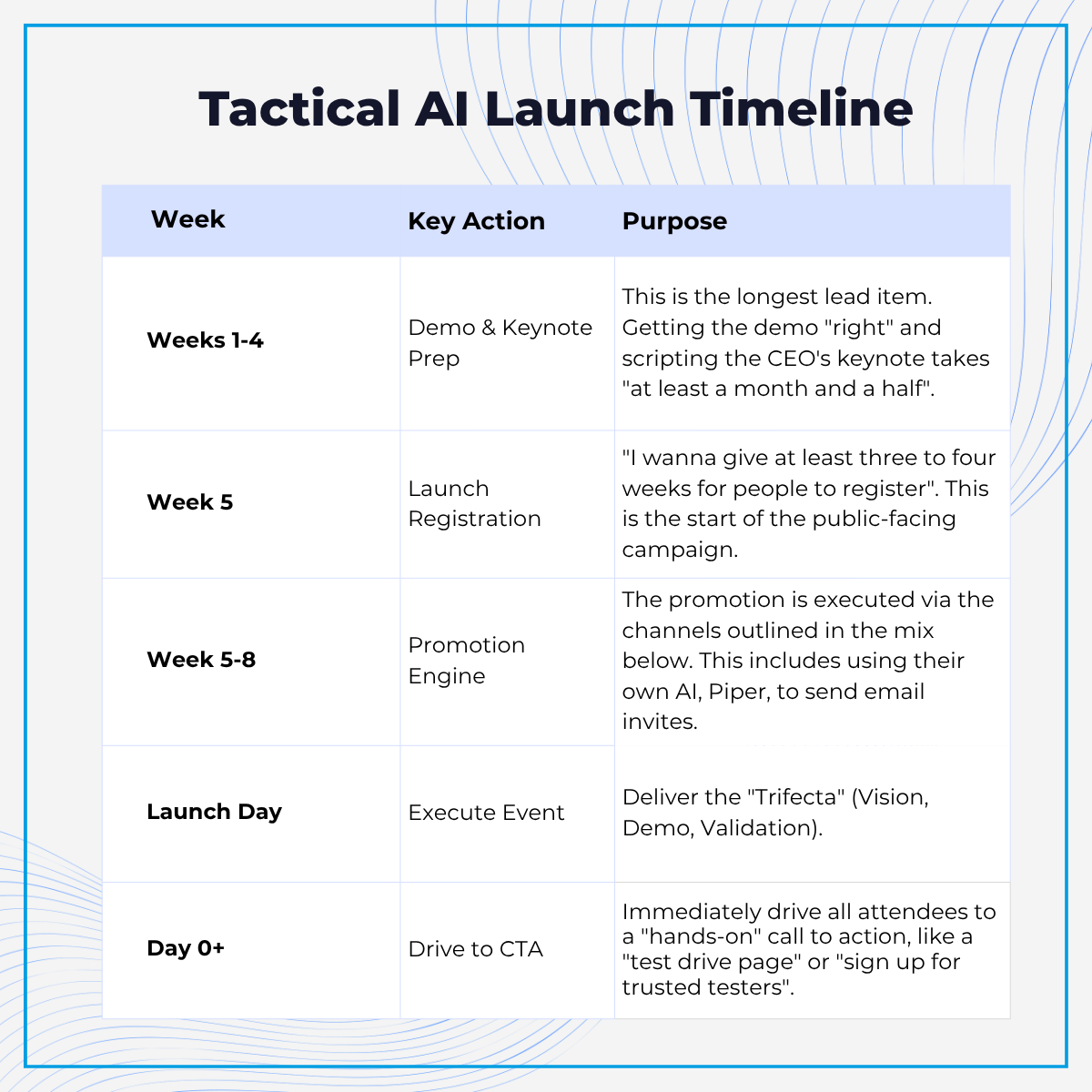 Tactical AI Launch Timeline

| Week | Key Action | Purpose |
|---|---|---|
| Weeks 1-4 | Demo & Keynote Prep | This is the longest lead item. Getting the demo "right" and scripting the CEO's keynote takes "at least a month and a half". |
| Week 5 | Launch Registration | "I wanna give at least three to four weeks for people to register". This is the start of the public-facing campaign. |
| Week 5-8 | Promotion Engine | The promotion is executed via the channels outlined in the mix below. This includes using their own AI, Piper, to send email invites. |
| Launch Day | Execute Event | Deliver the "Trifecta" (Vision, Demo, Validation). |
| Day 0+ | Drive to CTA | Immediately drive all attendees to a "hands-on" call to action, like a "test drive page" or "sign up for trusted testers". |